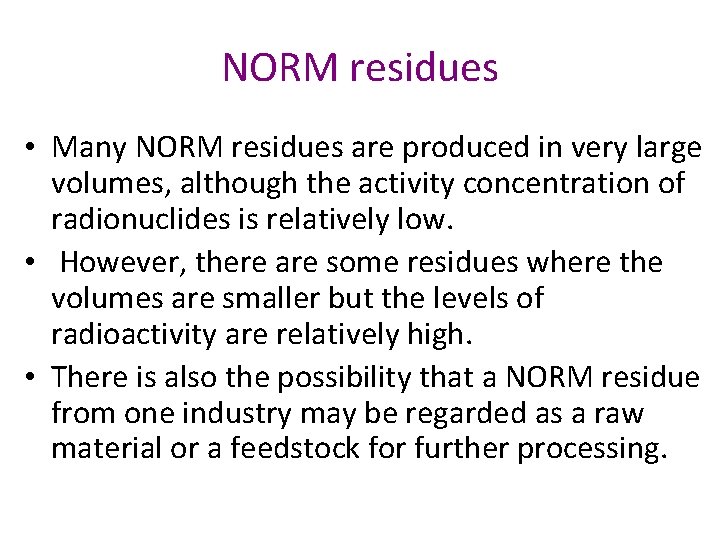 NORM residues

• Many NORM residues are produced in very large volumes, although the activity concentration of radionuclides is relatively low.

• However, there are some residues where the volumes are smaller but the levels of radioactivity are relatively high.

• There is also the possibility that a NORM residue from one industry may be regarded as a raw material or a feedstock for further processing.